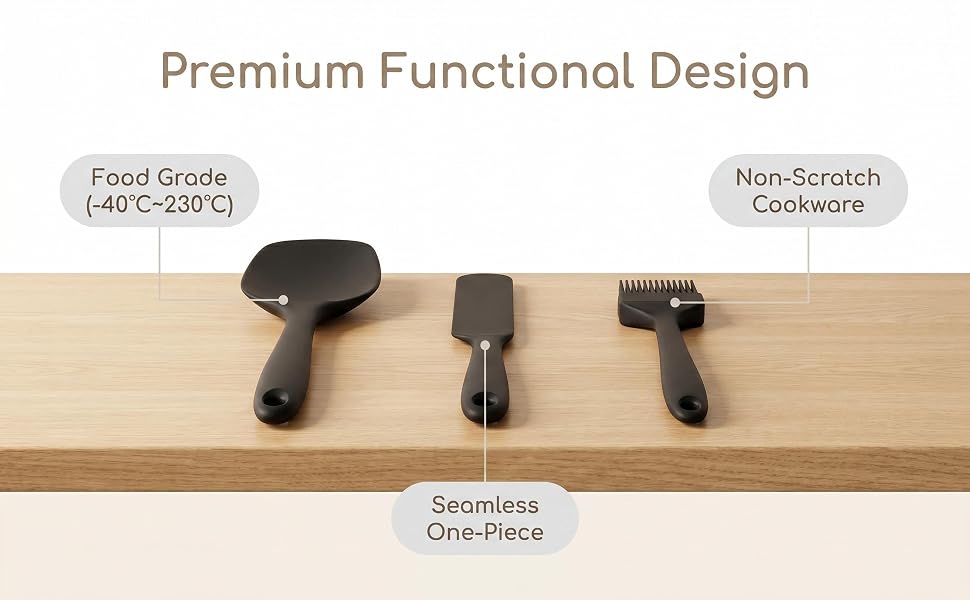 Premium Functional Design

Food Grade
(-40°C~230°C)

Non-Scratch
Cookware

Seamless
One-Piece